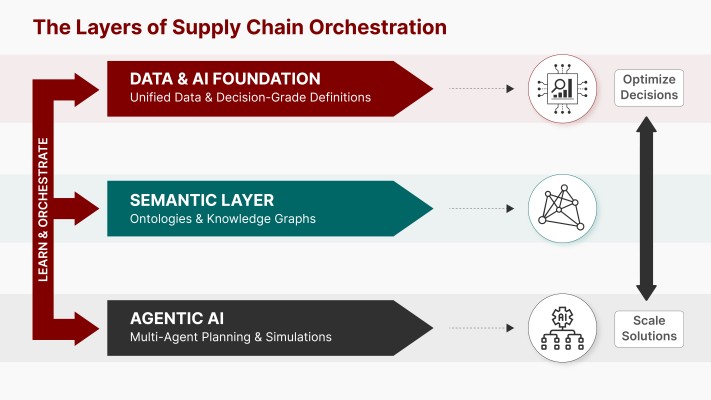 The Layers of Supply Chain Orchestration

LEARN & ORCHESTRATE

DATA & AI FOUNDATION
Unified Data & Decision-Grade Definitions

Optimize Decisions

SEMANTIC LAYER
Ontologies & Knowledge Graphs

AGENTIC AI
Multi-Agent Planning & Simulations

AI

Scale Solutions